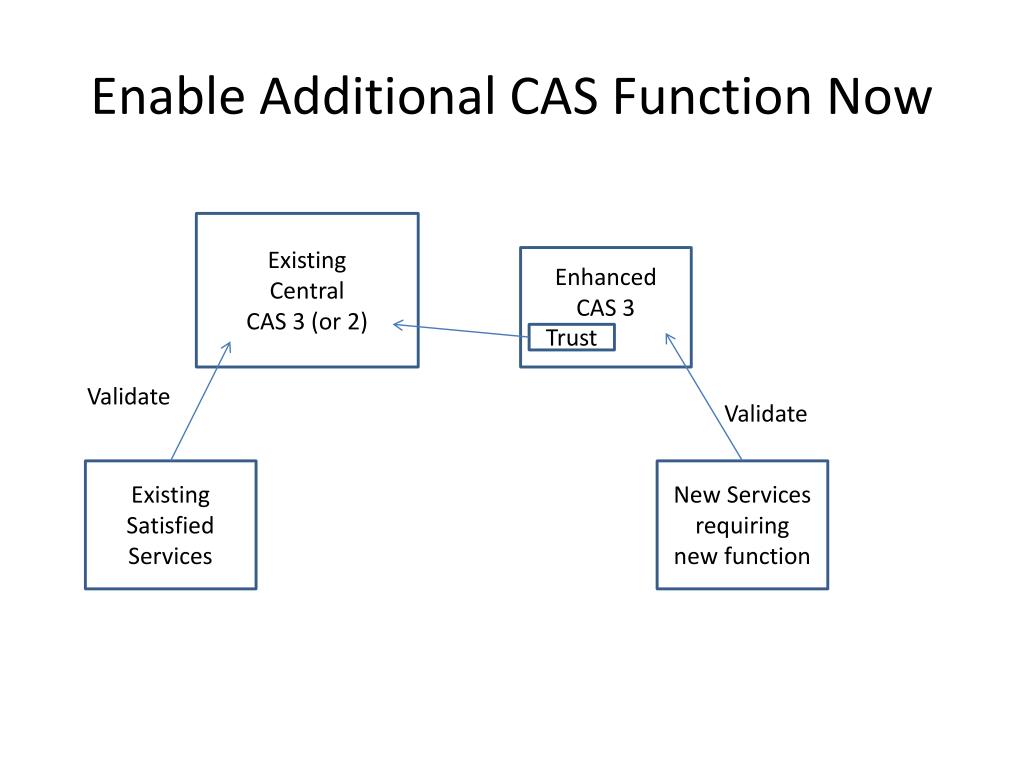 Enable Additional CAS Function Now

Existing Central CAS 3 (or 2)

Enhanced CAS 3

Trust

Validate

Validate

Existing Satisfied Services

New Services requiring new function